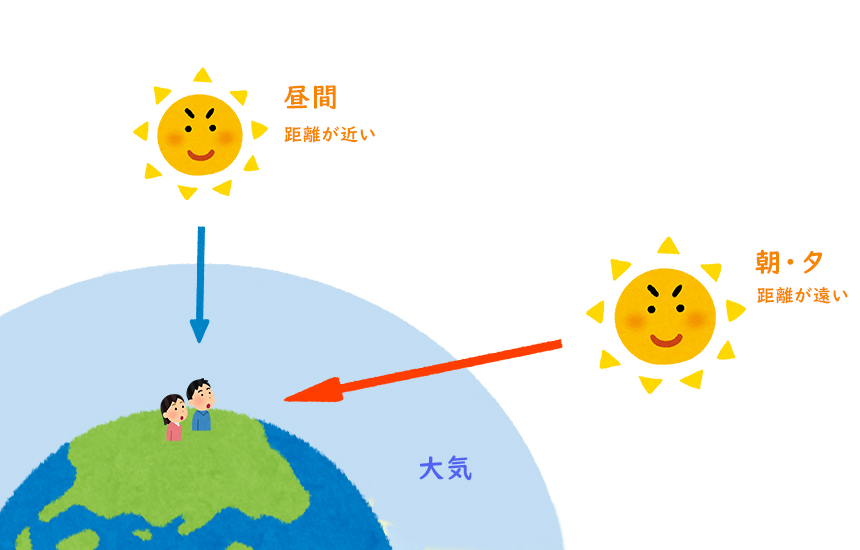 昼間
距離が近い

朝・夕
距離が遠い

大気